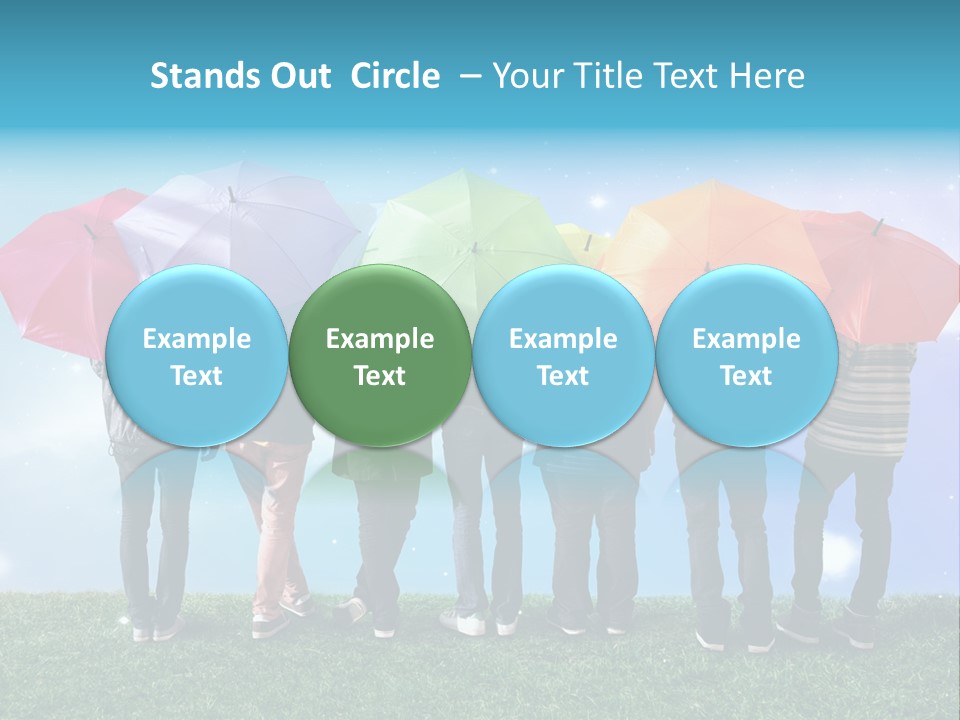 Stands Out  Circle  – Your Title Text Here

Example Text

Example Text

Example Text

Example Text